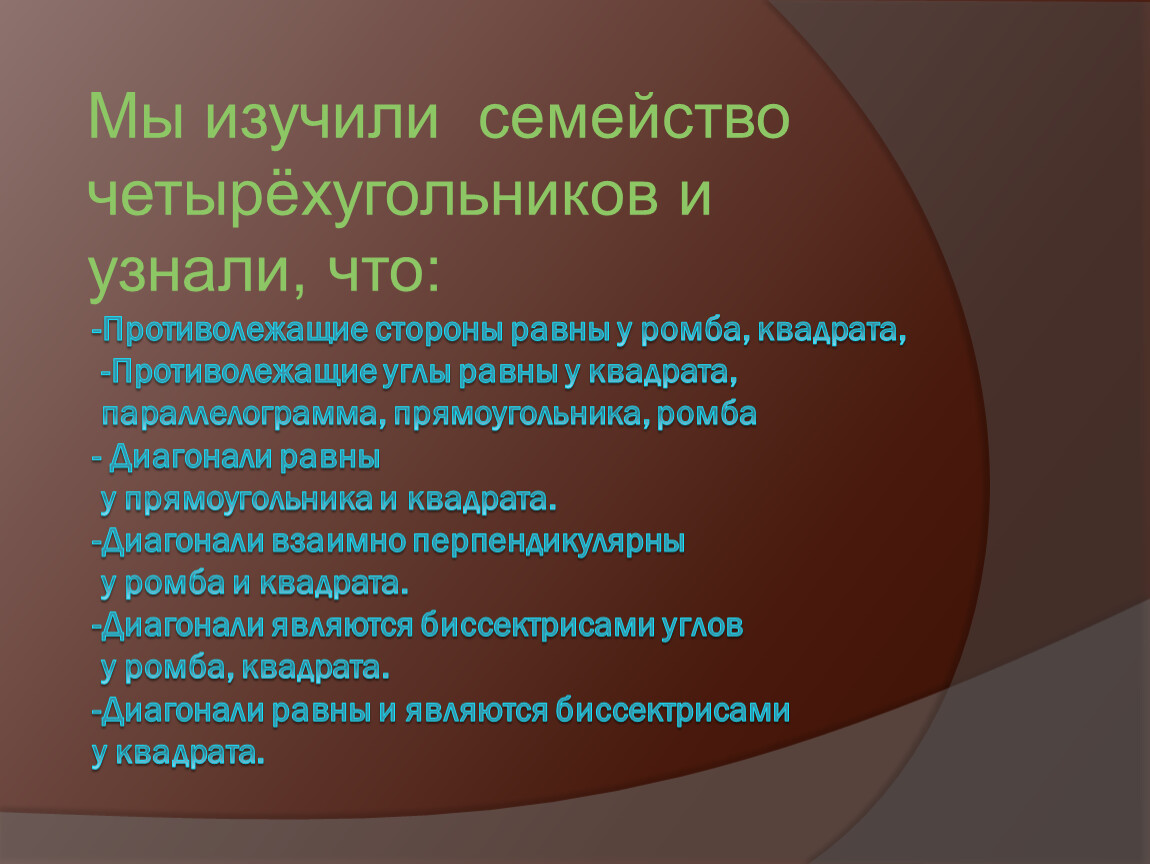 Мы изучили семейство четырёхугольников и узнали, что:

-Противолежащие стороны равны у ромба, квадрата,
-Противолежащие углы равны у квадрата, параллелограмма, прямоугольника, ромба
- Диагонали равны у прямоугольника и квадрата.
-Диагонали взаимно перпендикулярны у ромба и квадрата.
-Диагонали являются биссектрисами углов у ромба, квадрата.
-Диагонали равны и являются биссектрисами у квадрата.